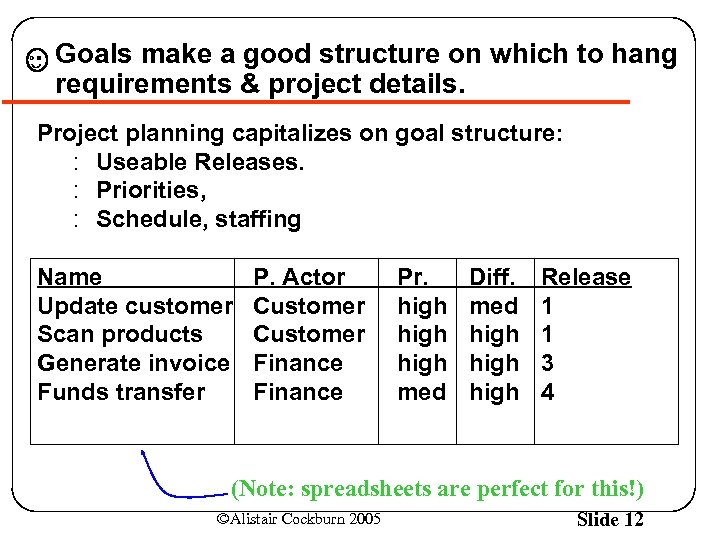 ☺ Goals make a good structure on which to hang requirements & project details.

Project planning capitalizes on goal structure:
: Useable Releases.
: Priorities,
: Schedule, staffing

| Name | P. Actor | Pr. | Diff. | Release |
|---|---|---|---|---|
| Update customer | Customer | high | med | 1 |
| Scan products | Customer | high | high | 1 |
| Generate invoice | Finance | high | high | 3 |
| Funds transfer | Finance | med | high | 4 |

(Note: spreadsheets are perfect for this!)

©Alistair Cockburn 2005

Slide 12